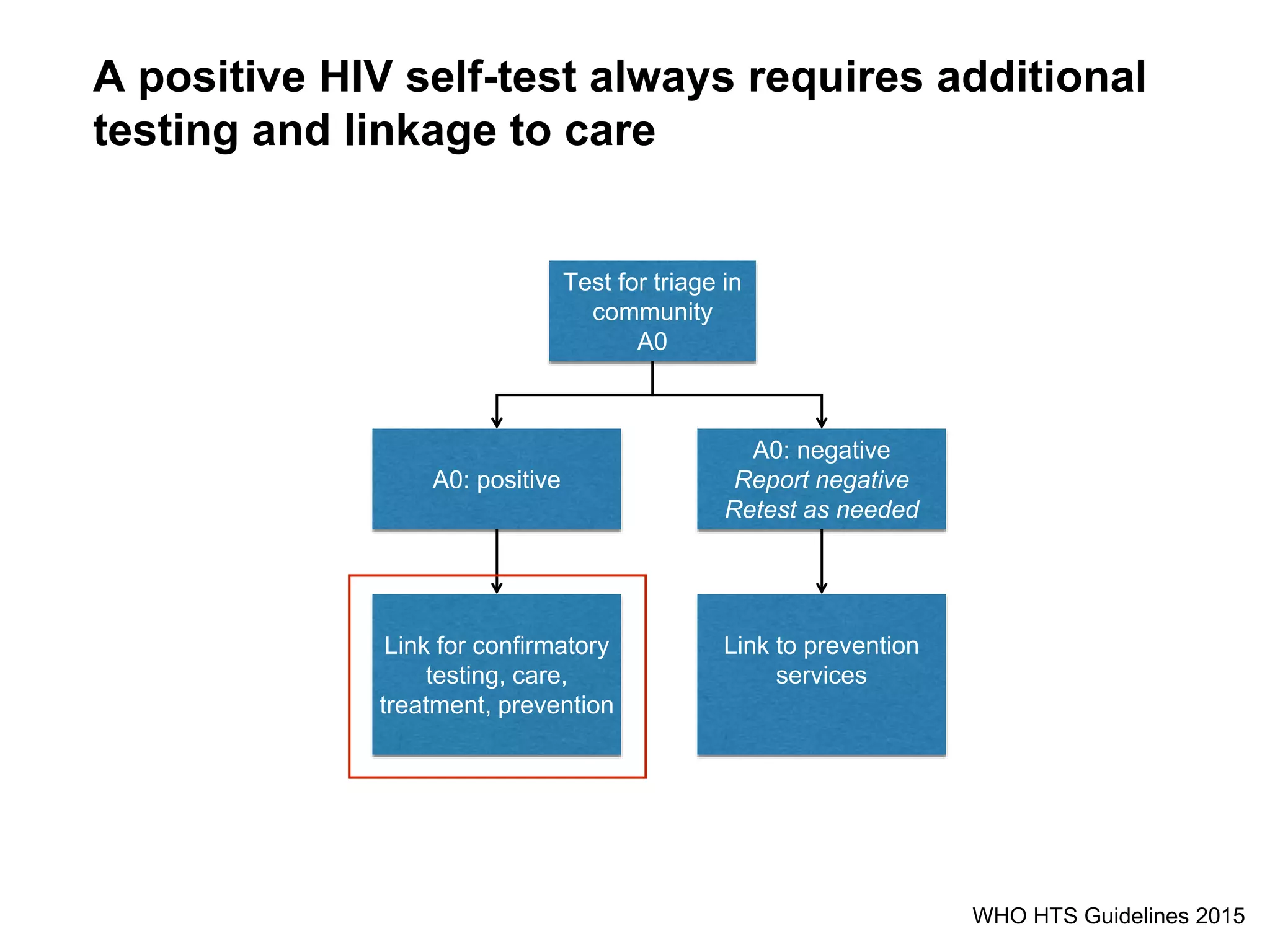 A positive HIV self-test always requires additional testing and linkage to care

Test for triage in community
A0

A0: positive

A0: negative
Report negative
Retest as needed

Link for confirmatory testing, care, treatment, prevention

Link to prevention services

WHO HTS Guidelines 2015